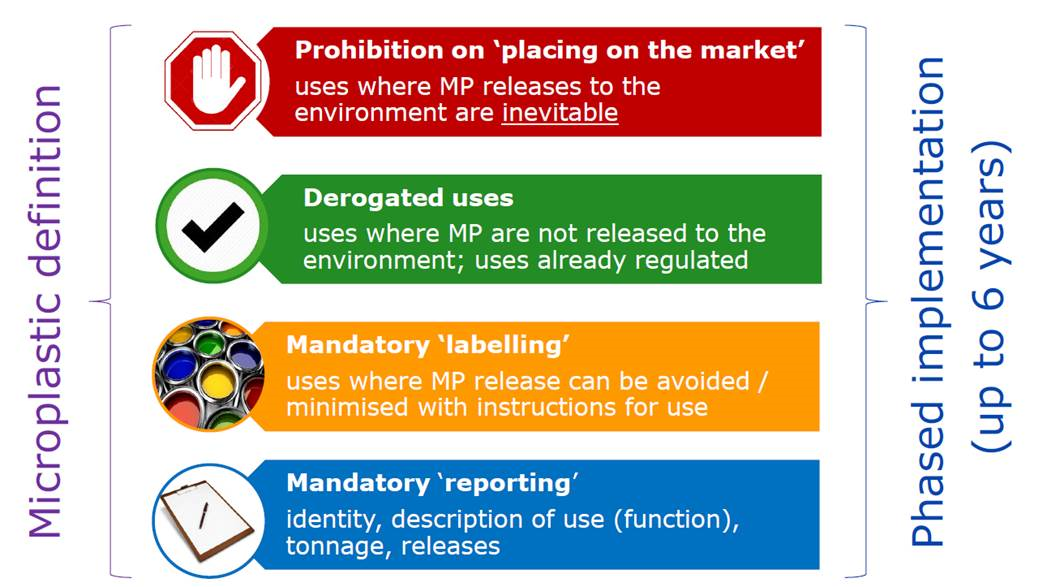 Microplastic definition

Prohibition on 'placing on the market'
uses where MP releases to the environment are inevitable

Derogated uses
uses where MP are not released to the environment; uses already regulated

Mandatory 'labelling'
uses where MP release can be avoided / minimised with instructions for use

Mandatory 'reporting'
identity, description of use (function), tonnage, releases

Phased implementation (up to 6 years)